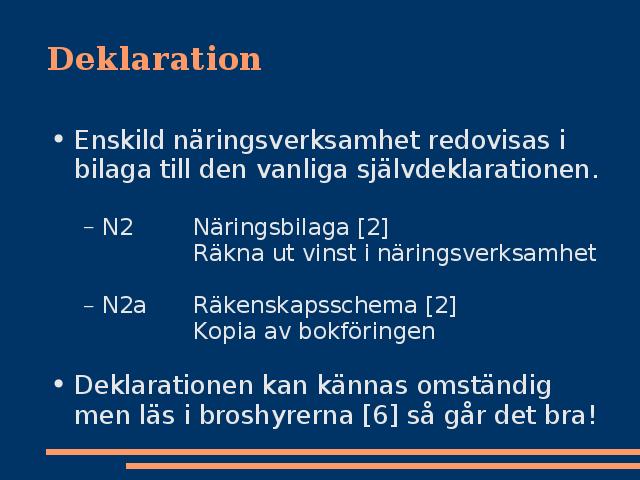 Deklaration

• Enskild näringsverksamhet redovisas i bilaga till den vanliga självdeklarationen.

– N2 Näringsbilaga [2]
Räkna ut vinst i näringsverksamhet

– N2a Räkenskapsschema [2]
Kopia av bokföringen

• Deklarationen kan kännas omständig men läs i broshyrerna [6] så går det bra!